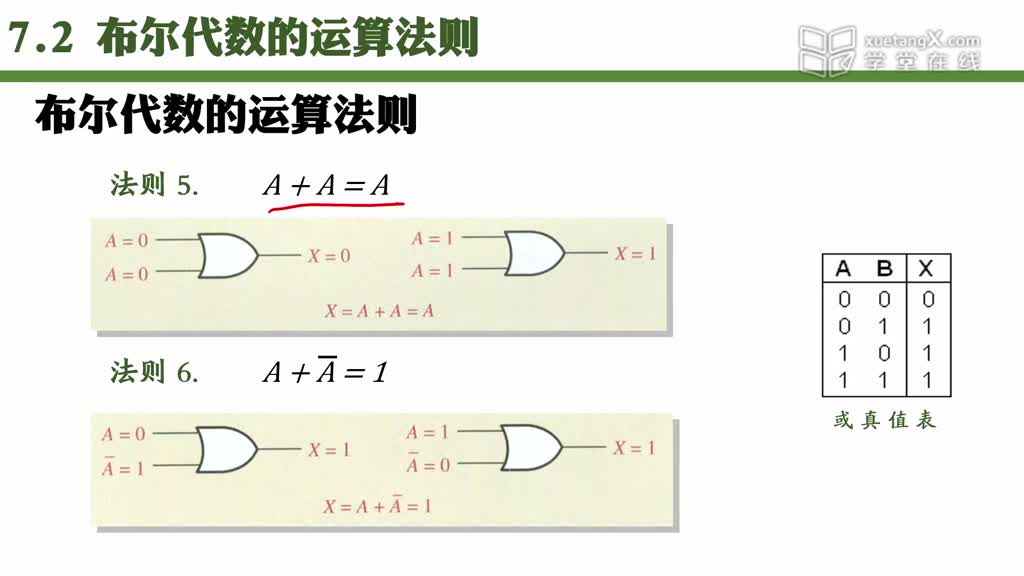 7.2 布尔代数的运算法则

xuetangX.com 学堂在线

布尔代数的运算法则

法则 5. $A + A = A$

$A = 0$
$A = 0$
$X = 0$

$A = 1$
$A = 1$
$X = 1$

$X = A + A = A$

法则 6. $A + \overline{A} = 1$

$A = 0$
$\overline{A} = 1$
$X = 1$

$A = 1$
$\overline{A} = 0$
$X = 1$

$X = A + \overline{A} = 1$

| A | B | X |
|---|---|---|
| 0 | 0 | 0 |
| 0 | 1 | 1 |
| 1 | 0 | 1 |
| 1 | 1 | 1 |

或真值表